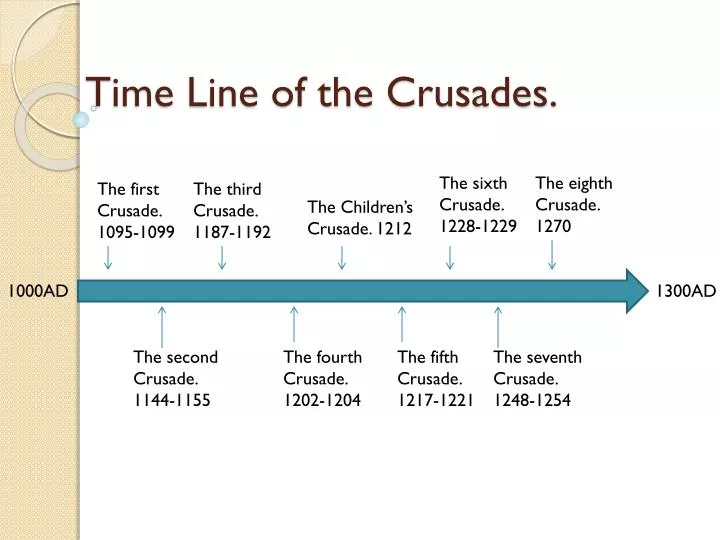 Time Line of the Crusades.

The first Crusade. 1095-1099

The third Crusade. 1187-1192

The Children's Crusade. 1212

The sixth Crusade. 1228-1229

The eighth Crusade. 1270

1000AD

1300AD

The second Crusade. 1144-1155

The fourth Crusade. 1202-1204

The fifth Crusade. 1217-1221

The seventh Crusade. 1248-1254